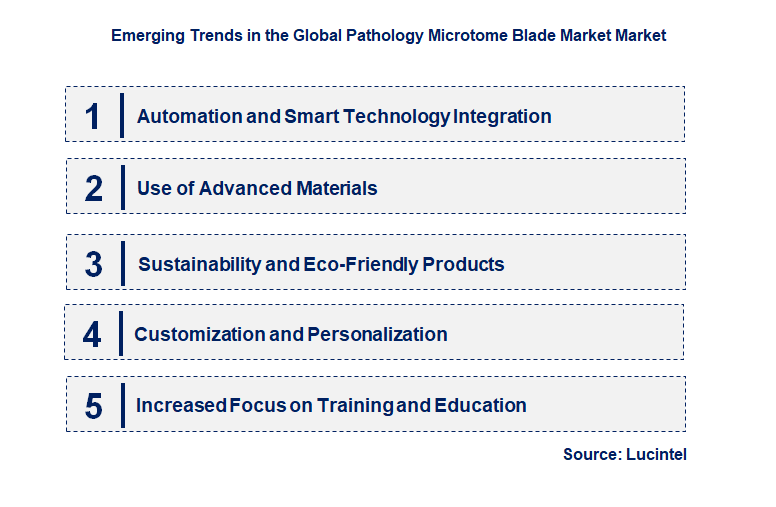 Emerging Trends in the Global Pathology Microtome Blade Market Market

1 Automation and Smart Technology Integration

2 Use of Advanced Materials

3 Sustainability and Eco-Friendly Products

4 Customization and Personalization

5 Increased Focus on Training and Education

Source: Lucintel